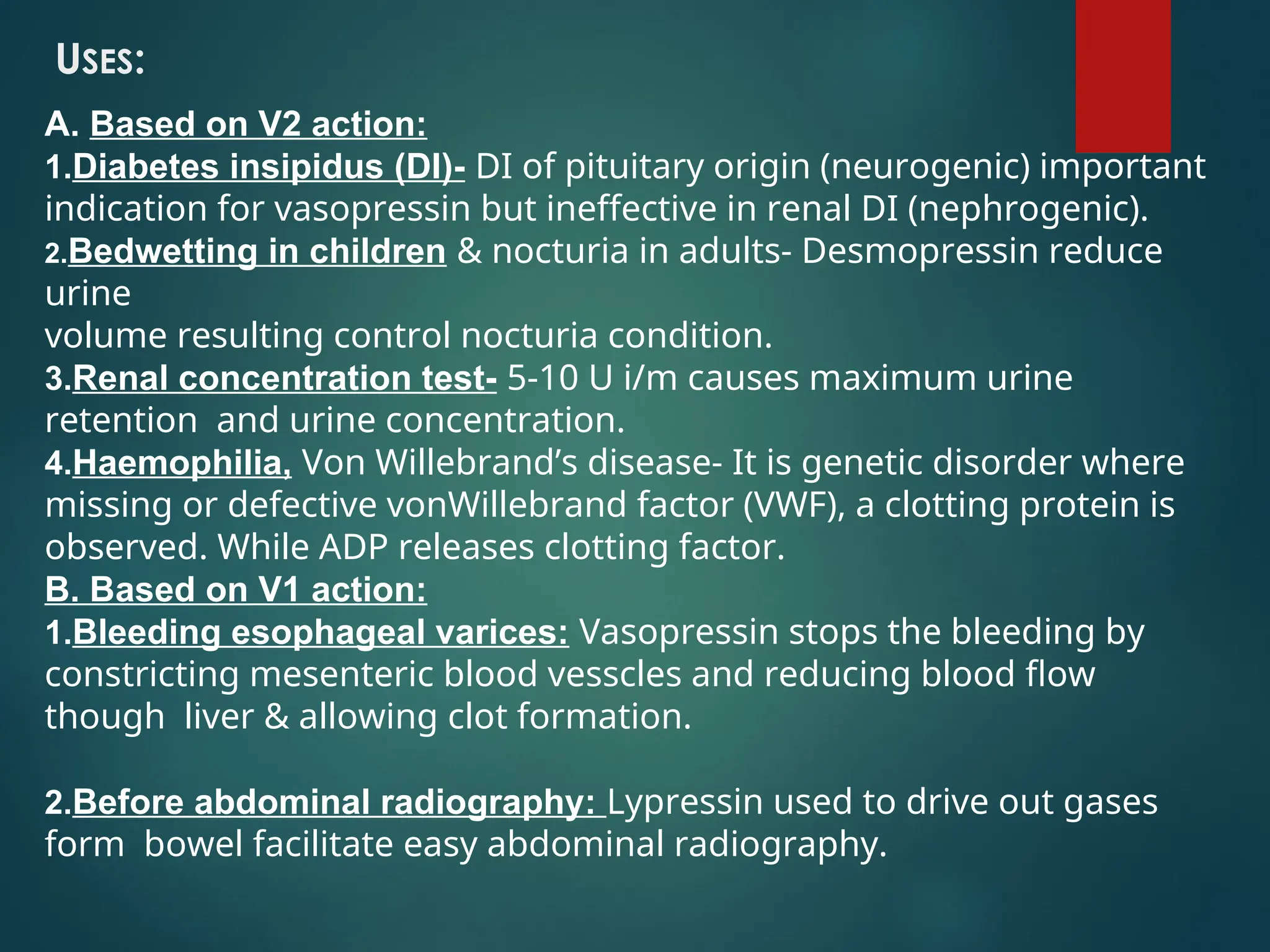 USES:

A. Based on V2 action:
1.Diabetes insipidus (DI)- DI of pituitary origin (neurogenic) important indication for vasopressin but ineffective in renal DI (nephrogenic).
2.Bedwetting in children & nocturia in adults- Desmopressin reduce urine
volume resulting control nocturia condition.
3.Renal concentration test- 5-10 U i/m causes maximum urine retention and urine concentration.
4.Haemophilia, Von Willebrand's disease- It is genetic disorder where missing or defective vonWillebrand factor (VWF), a clotting protein is observed. While ADP releases clotting factor.
B. Based on V1 action:
1.Bleeding esophageal varices: Vasopressin stops the bleeding by constricting mesenteric blood vesscles and reducing blood flow though liver & allowing clot formation.

2.Before abdominal radiography: Lypressin used to drive out gases form bowel facilitate easy abdominal radiography.